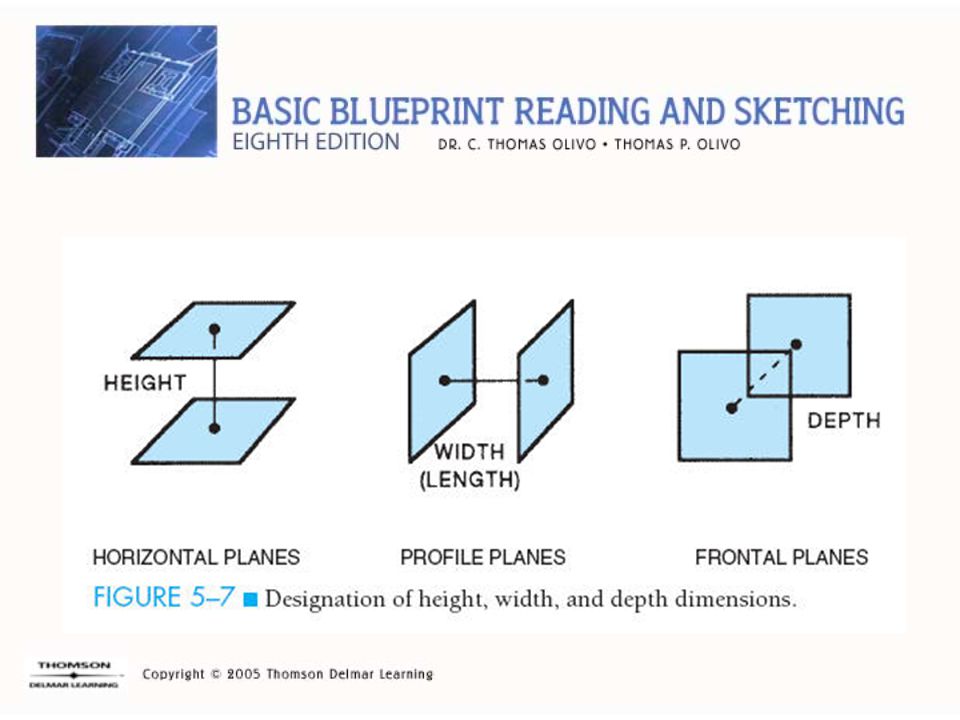 BASIC BLUEPRINT READING AND SKETCHING
EIGHTH EDITION DR. C. THOMAS OLIVO • THOMAS P. OLIVO

HEIGHT

WIDTH (LENGTH)

DEPTH

HORIZONTAL PLANES

PROFILE PLANES

FRONTAL PLANES

FIGURE 5–7 ■ Designation of height, width, and depth dimensions.

THOMSON
DELMAR LEARNING

Copyright © 2005 Thomson Delmar Learning